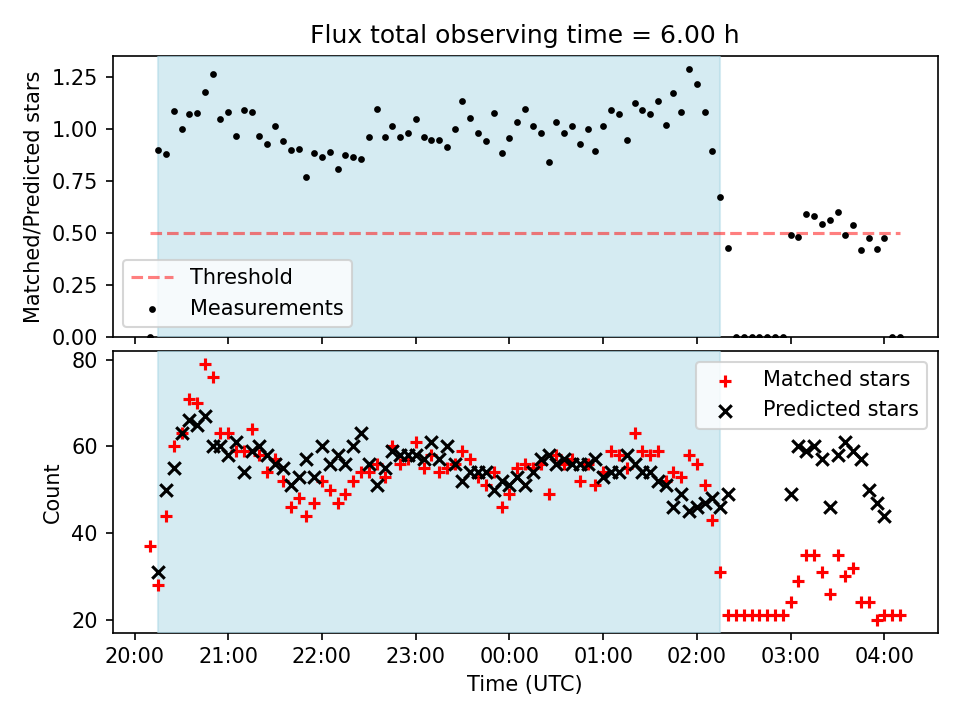 Flux total observing time = 6.00 h

Matched/Predicted stars

1.25
1.00
0.75
0.50
0.25
0.00

Threshold
Measurements

Count

80
60
40
20

Matched stars
Predicted stars

20:00
21:00
22:00
23:00
00:00
01:00
02:00
03:00
04:00

Time (UTC)